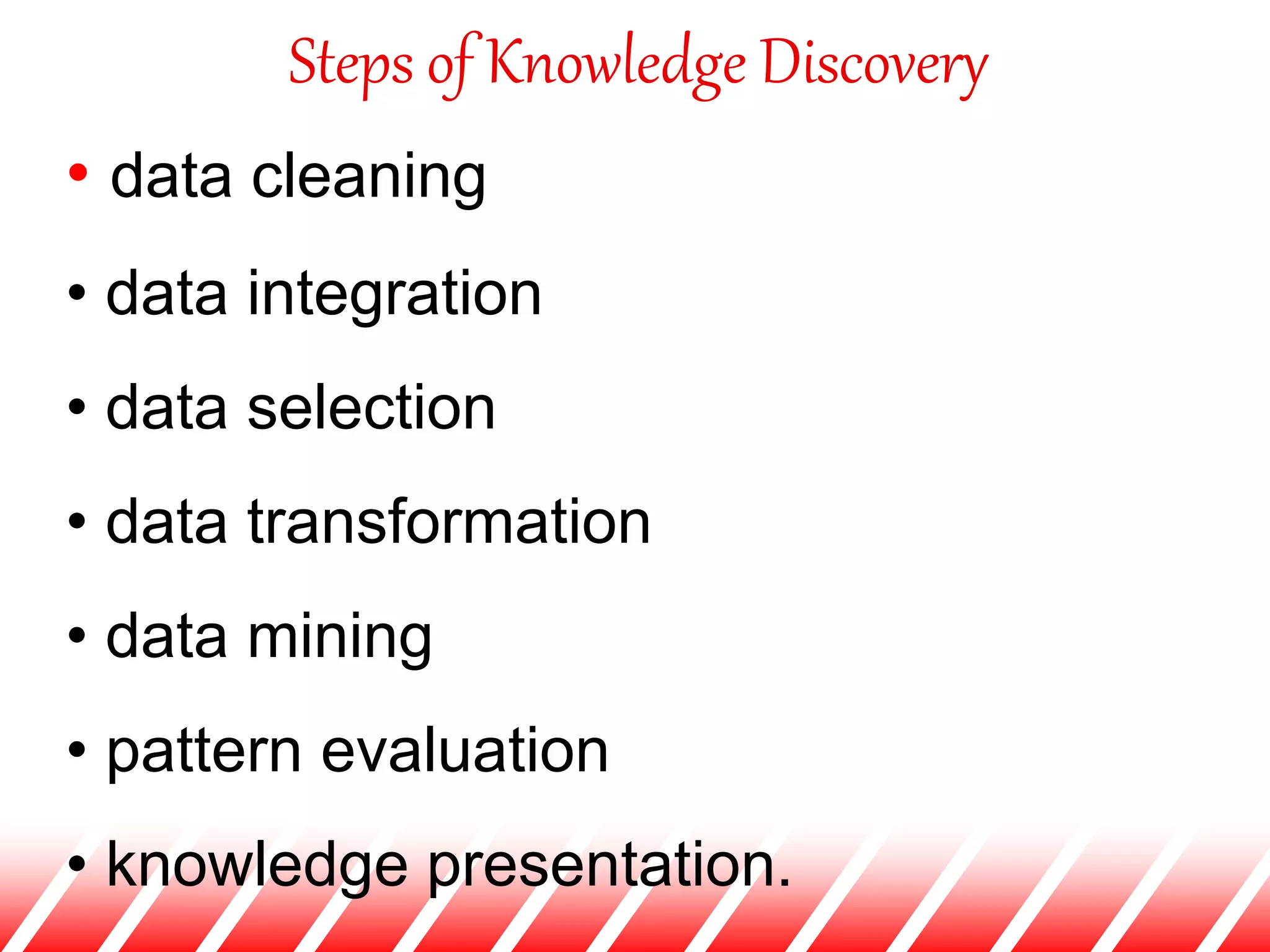 Steps of Knowledge Discovery

• data cleaning

• data integration

• data selection

• data transformation

• data mining

• pattern evaluation

• knowledge presentation.